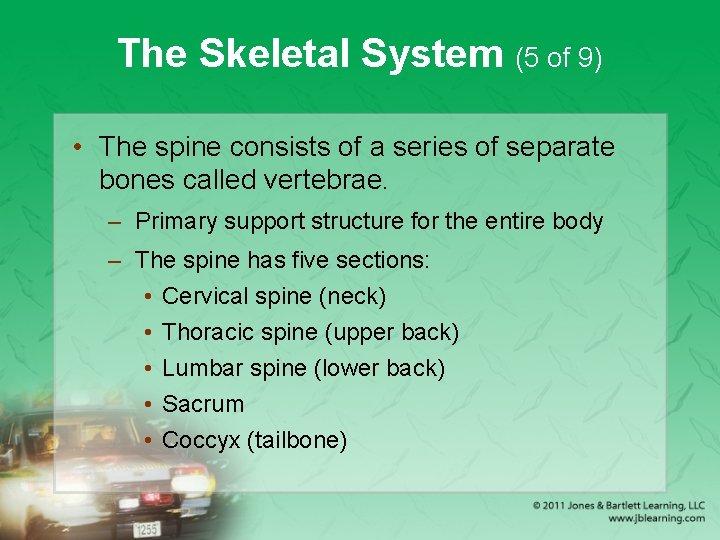 The Skeletal System (5 of 9)

• The spine consists of a series of separate bones called vertebrae.
– Primary support structure for the entire body
– The spine has five sections:
• Cervical spine (neck)
• Thoracic spine (upper back)
• Lumbar spine (lower back)
• Sacrum
• Coccyx (tailbone)

1255

© 2011 Jones & Bartlett Learning, LLC
www.jblearning.com